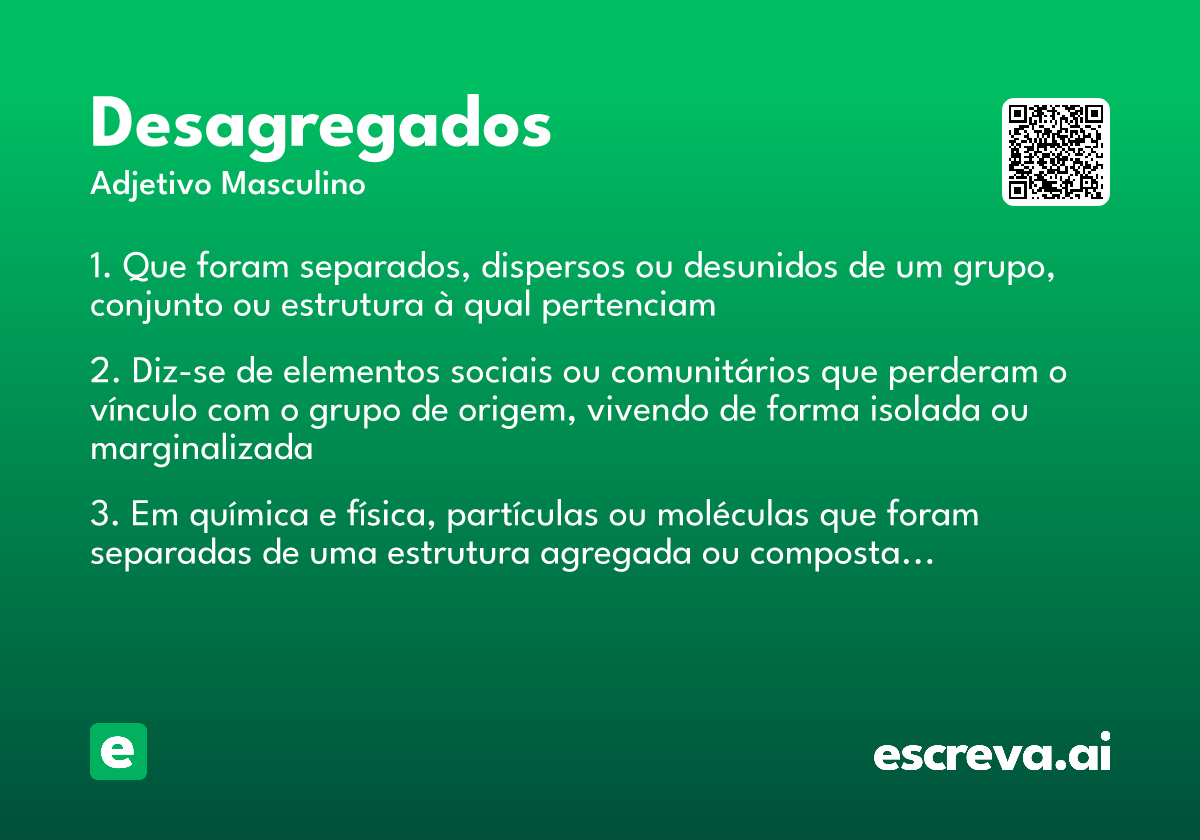 Desagregados
Adjetivo Masculino

1. Que foram separados, dispersos ou desunidos de um grupo, conjunto ou estrutura à qual pertenciam

2. Diz-se de elementos sociais ou comunitários que perderam o vínculo com o grupo de origem, vivendo de forma isolada ou marginalizada

3. Em química e física, partículas ou moléculas que foram separadas de uma estrutura agregada ou composta…

e

escreva.ai